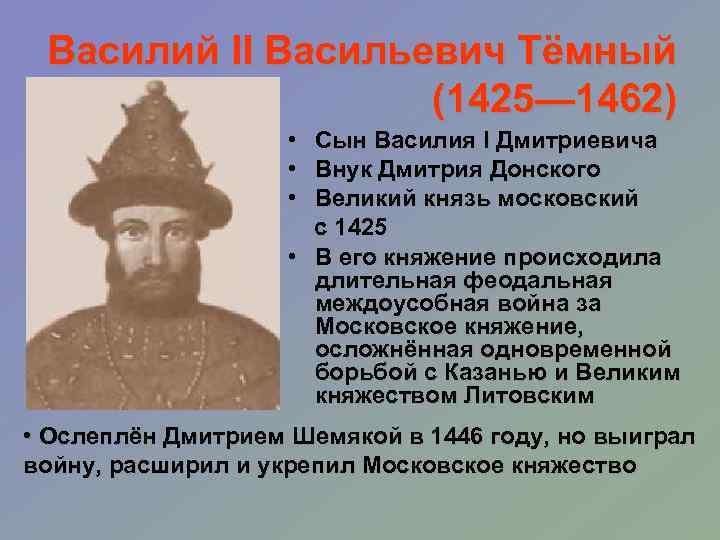 Василий II Васильевич Тёмный (1425—1462)

• Сын Василия I Дмитриевича
• Внук Дмитрия Донского
• Великий князь московский с 1425
• В его княжение происходила длительная феодальная междоусобная война за Московское княжение, осложнённая одновременной борьбой с Казанью и Великим княжеством Литовским

• Ослеплён Дмитрием Шемякой в 1446 году, но выиграл войну, расширил и укрепил Московское княжество